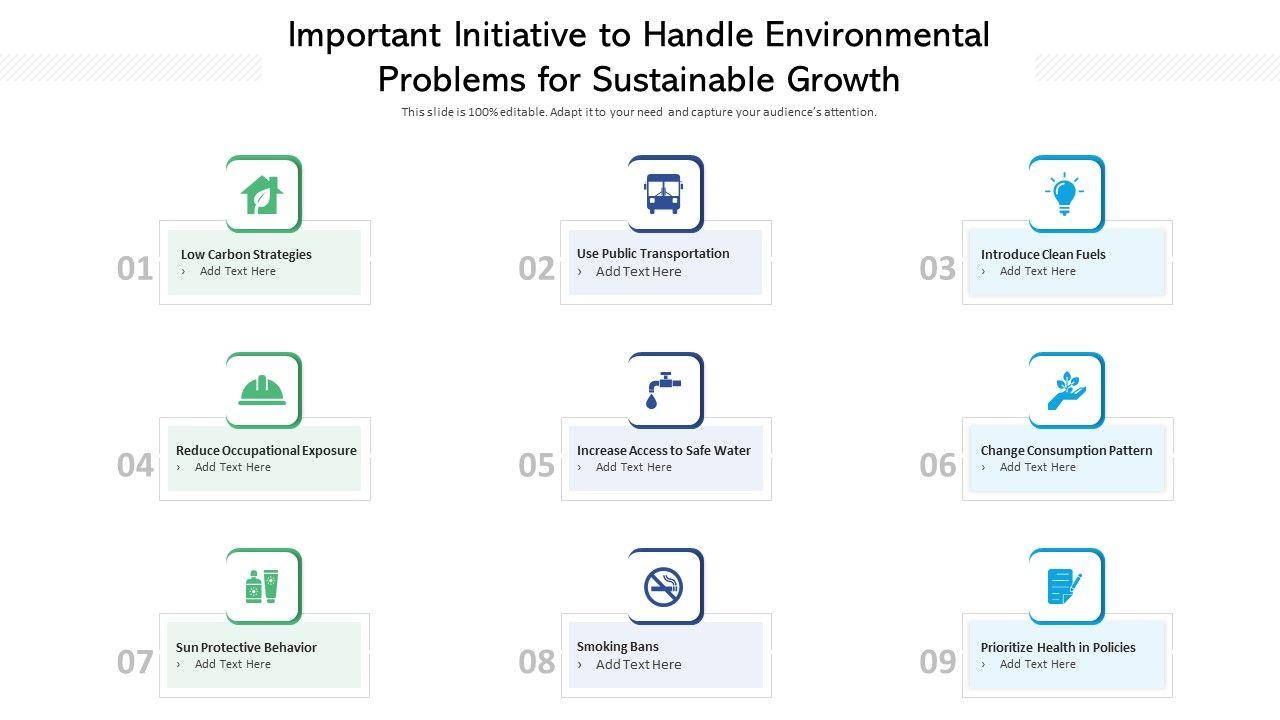 Important Initiative to Handle Environmental Problems for Sustainable Growth

This slide is 100% editable. Adapt it to your need and capture your audience's attention.

01
Low Carbon Strategies
› Add Text Here

02
Use Public Transportation
› Add Text Here

03
Introduce Clean Fuels
› Add Text Here

04
Reduce Occupational Exposure
› Add Text Here

05
Increase Access to Safe Water
› Add Text Here

06
Change Consumption Pattern
› Add Text Here

07
Sun Protective Behavior
› Add Text Here

08
Smoking Bans
› Add Text Here

09
Prioritize Health in Policies
› Add Text Here